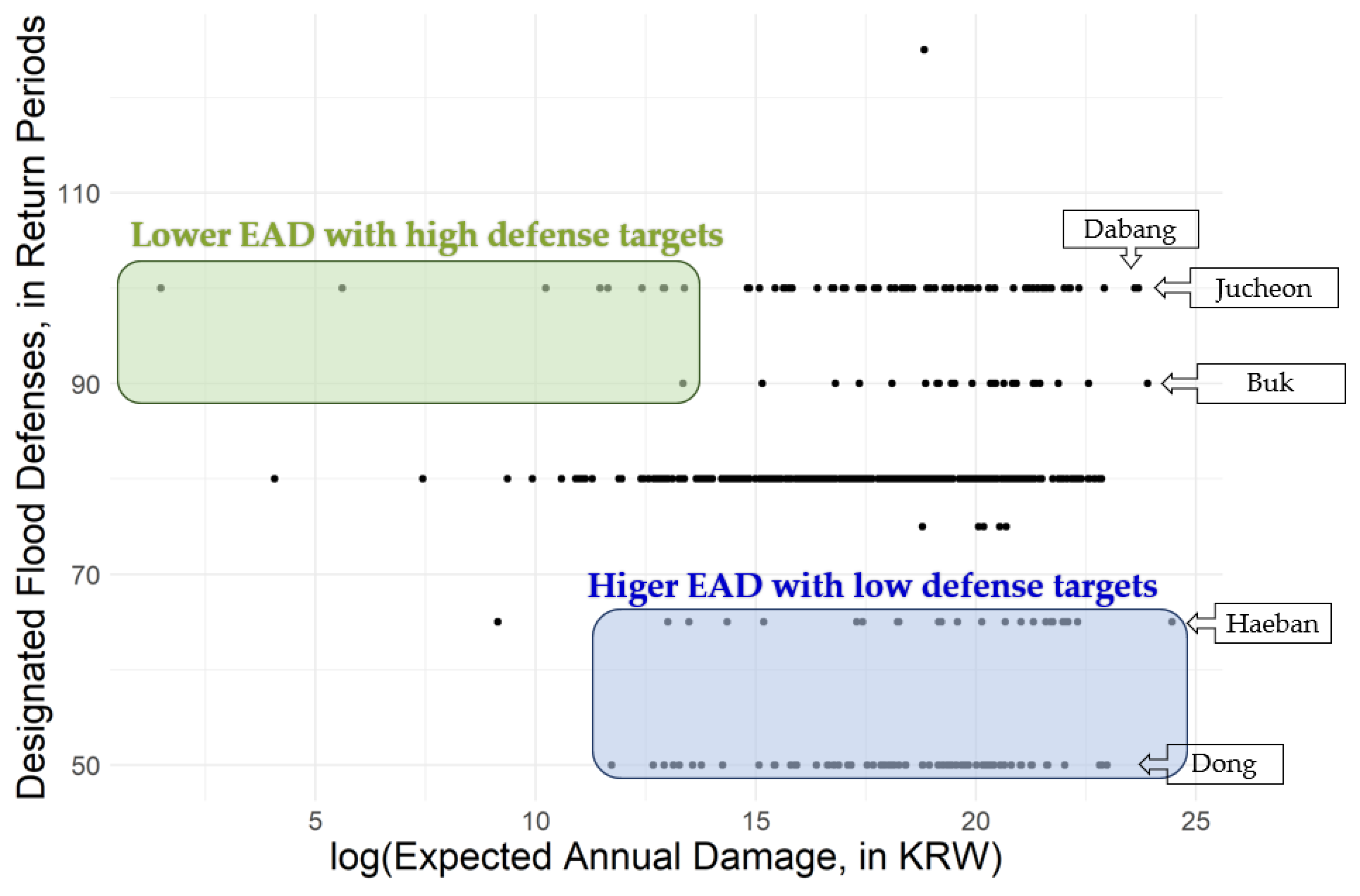 Designated Flood Defenses, in Return Periods

110
90
70
50

Lower EAD with high defense targets

Dabang
Jucheon
Buk

Higer EAD with low defense targets

Haeban
Dong

5
10
15
20
25

log(Expected Annual Damage, in KRW)